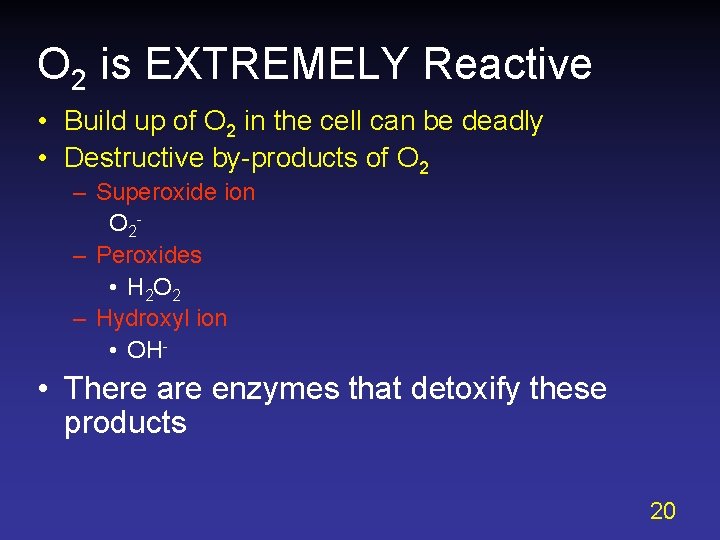 $O_2$ is EXTREMELY Reactive

• Build up of $O_2$ in the cell can be deadly
• Destructive by-products of $O_2$
– Superoxide ion
$O_2^-$
– Peroxides
• $H_2O_2$
– Hydroxyl ion
• $OH^-$
• There are enzymes that detoxify these products

20